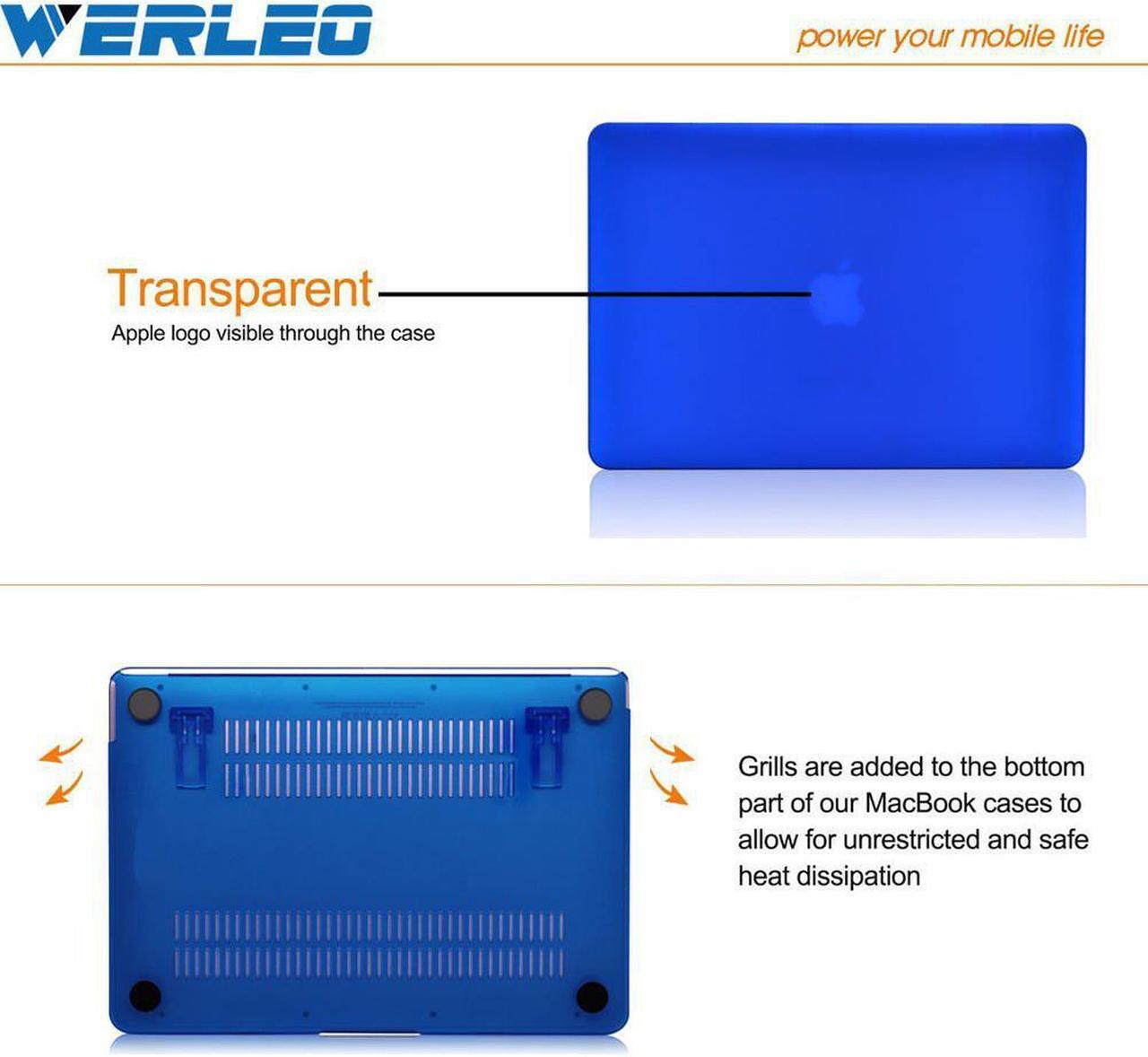 WERLEO

power your mobile life

Transparent
Apple logo visible through the case

Grills are added to the bottom part of our MacBook cases to allow for unrestricted and safe heat dissipation